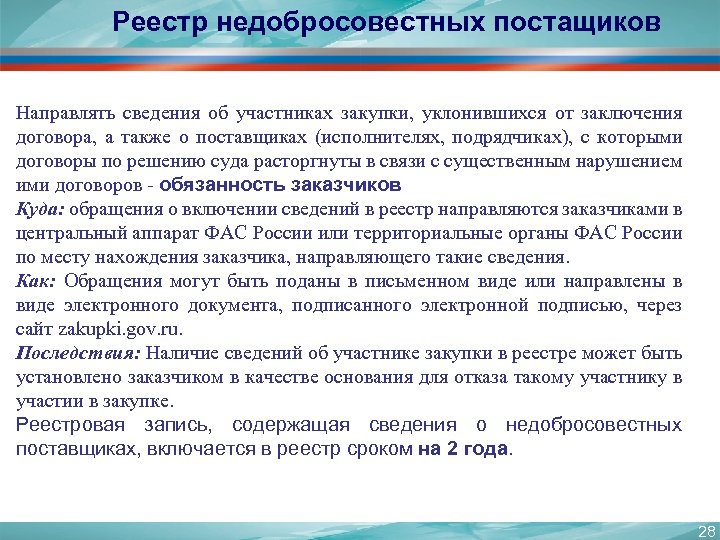 Реестр недобросовестных постащиков

Направлять сведения об участниках закупки, уклонившихся от заключения договора, а также о поставщиках (исполнителях, подрядчиках), с которыми договоры по решению суда расторгнуты в связи с существенным нарушением ими договоров - обязанность заказчиков

Куда: обращения о включении сведений в реестр направляются заказчиками в центральный аппарат ФАС России или территориальные органы ФАС России по месту нахождения заказчика, направляющего такие сведения.

Как: Обращения могут быть поданы в письменном виде или направлены в виде электронного документа, подписанного электронной подписью, через сайт zakupki.gov.ru.

Последствия: Наличие сведений об участнике закупки в реестре может быть установлено заказчиком в качестве основания для отказа такому участнику в участии в закупке.

Реестровая запись, содержащая сведения о недобросовестных поставщиках, включается в реестр сроком на 2 года.

28